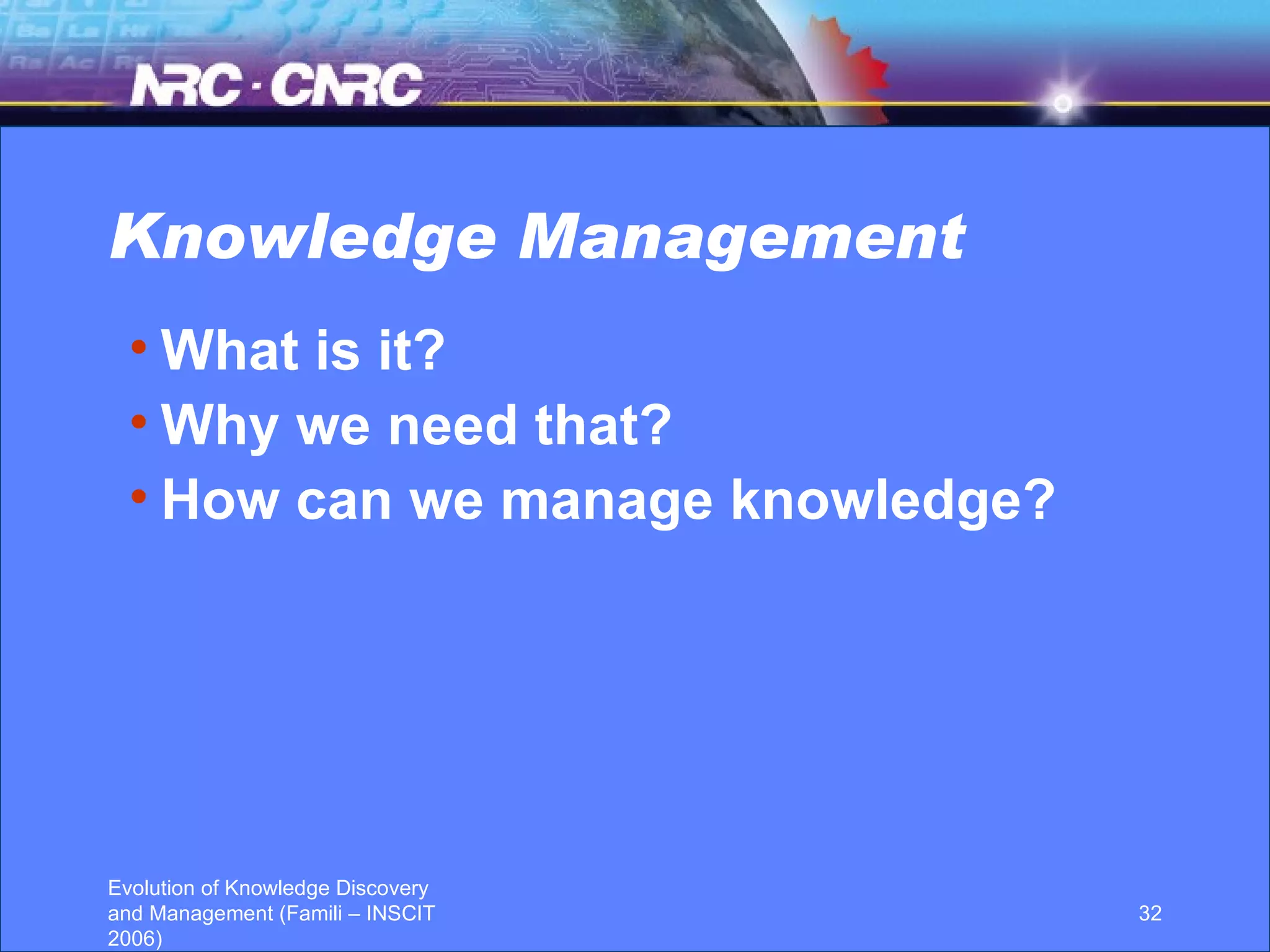 NRC · CNRC

Knowledge Management

• What is it?
• Why we need that?
• How can we manage knowledge?

Evolution of Knowledge Discovery and Management (Famili – INSCIT 2006)

32